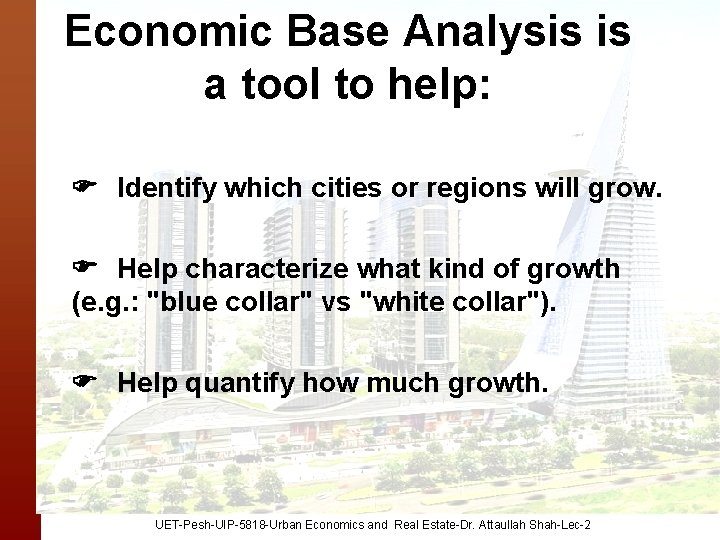 Economic Base Analysis is a tool to help:

☛ Identify which cities or regions will grow.

☛ Help characterize what kind of growth (e.g.: "blue collar" vs "white collar").

☛ Help quantify how much growth.

UET-Pesh-UIP-5818-Urban Economics and Real Estate-Dr. Attaullah Shah-Lec-2